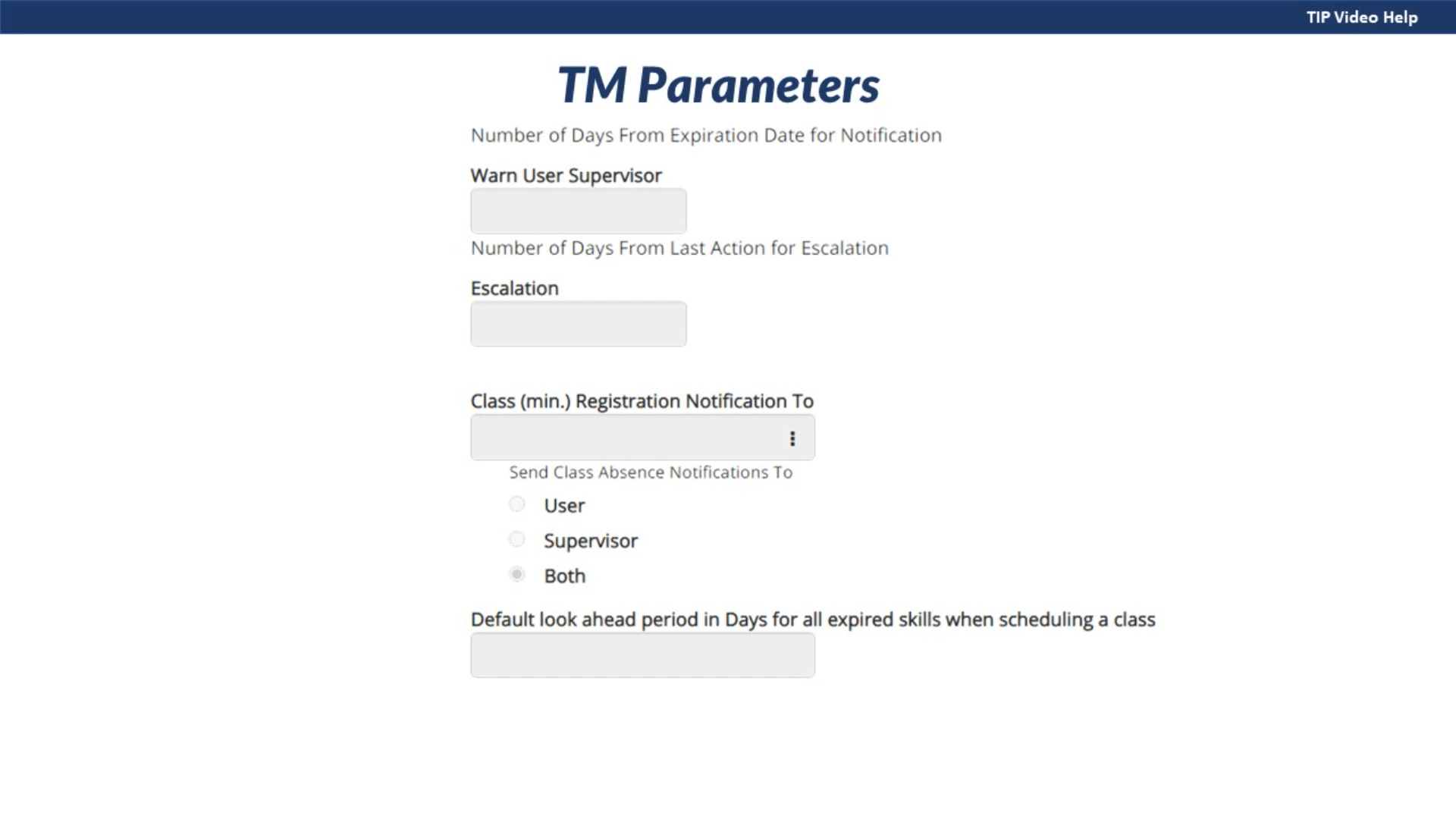 TIP Video Help

TM Parameters

Number of Days From Expiration Date for Notification

Warn User Supervisor

Number of Days From Last Action for Escalation

Escalation

Class (min.) Registration Notification To

Send Class Absence Notifications To

User

Supervisor

Both

Default look ahead period in Days for all expired skills when scheduling a class